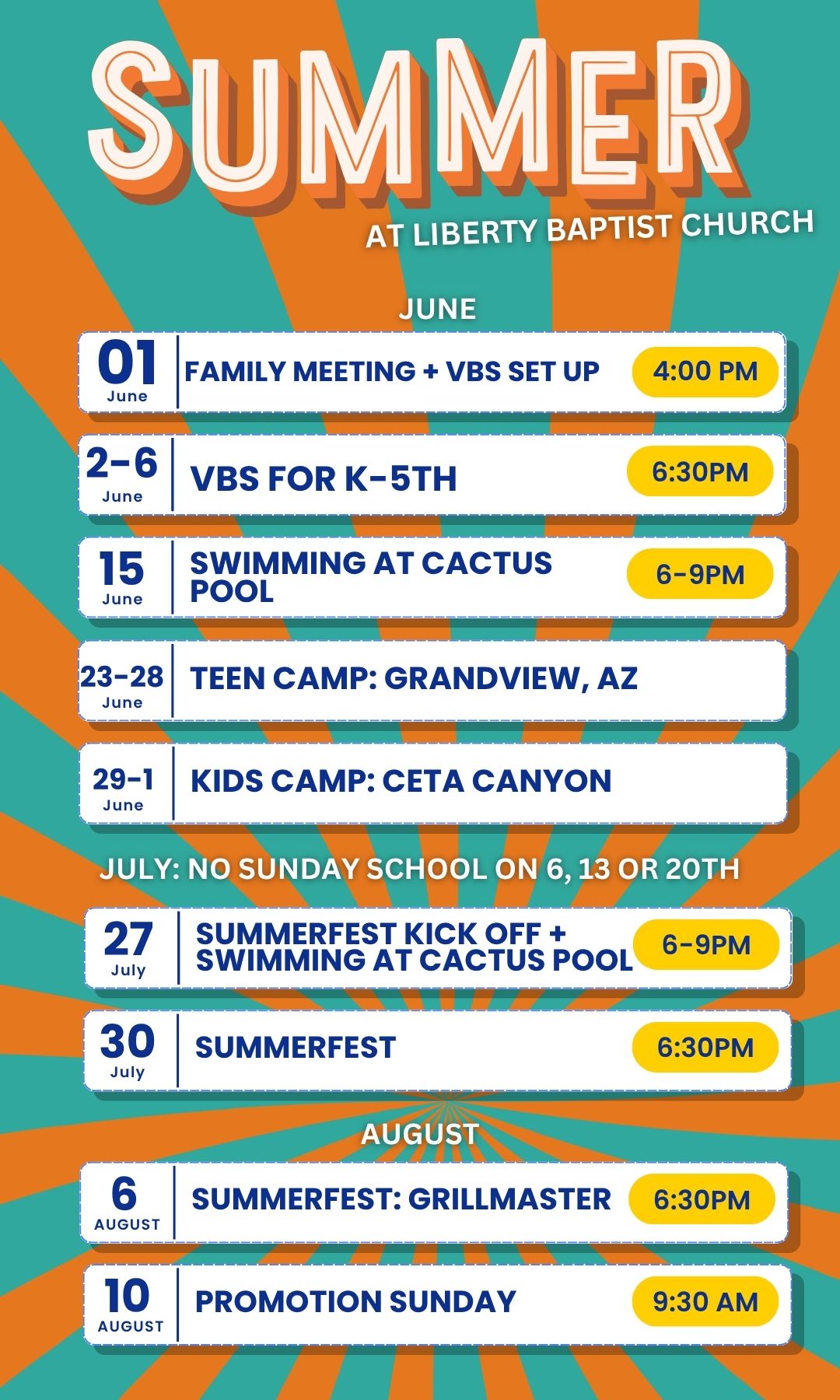 SUMMER

AT LIBERTY BAPTIST CHURCH

JUNE

01 June FAMILY MEETING + VBS SET UP 4:00 PM

2-6 June VBS FOR K-5TH 6:30PM

15 June SWIMMING AT CACTUS POOL 6-9PM

23-28 June TEEN CAMP: GRANDVIEW, AZ

29-1 June KIDS CAMP: CETA CANYON

JULY: NO SUNDAY SCHOOL ON 6, 13 OR 20TH

27 July SUMMERFEST KICK OFF + SWIMMING AT CACTUS POOL 6-9PM

30 July SUMMERFEST 6:30PM

AUGUST

6 AUGUST SUMMERFEST: GRILLMASTER 6:30PM

10 AUGUST PROMOTION SUNDAY 9:30 AM